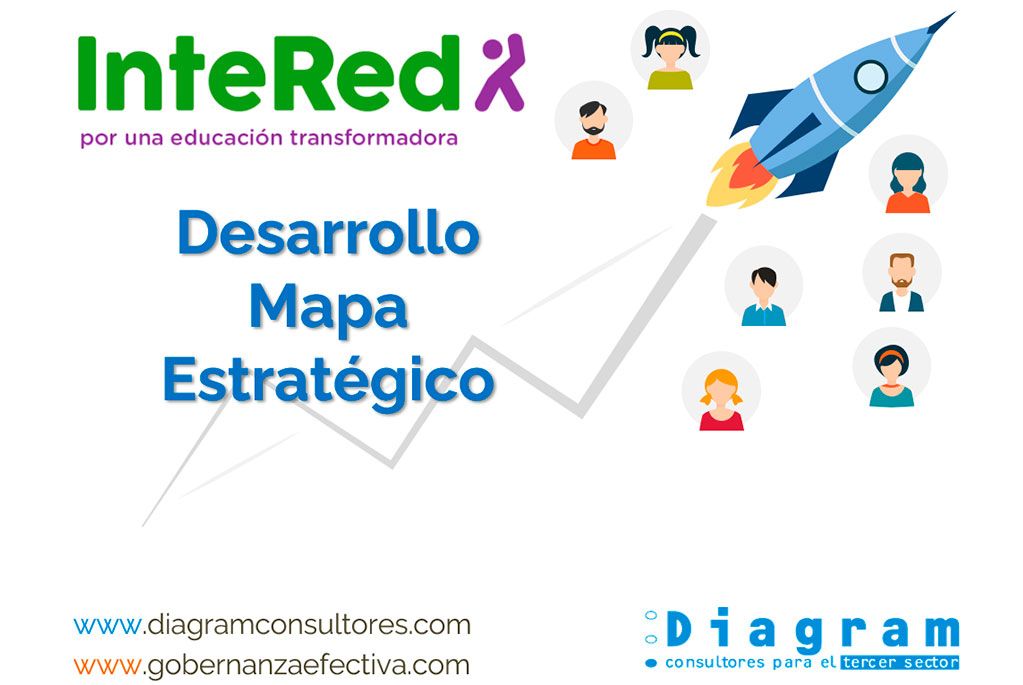 InteRed
por una educación transformadora

Desarrollo
Mapa
Estratégico

www.diagramconsultores.com
www.gobernanzaefectiva.com

Diagram
consultores para el tercer sector